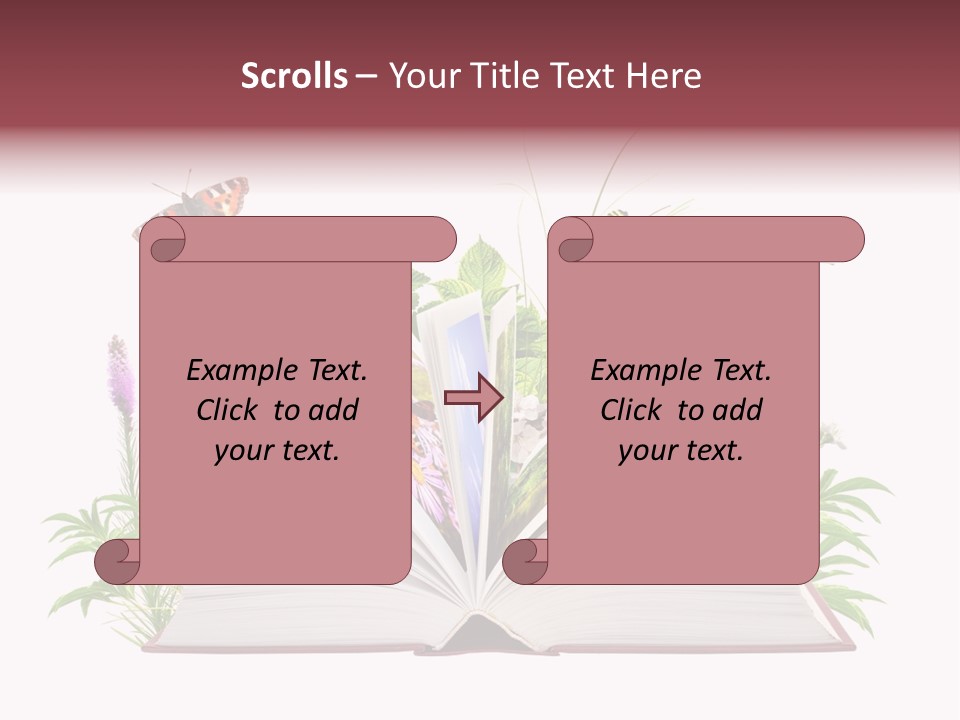 Scrolls – Your Title Text Here

Example Text. Click to add your text.

Example Text. Click to add your text.